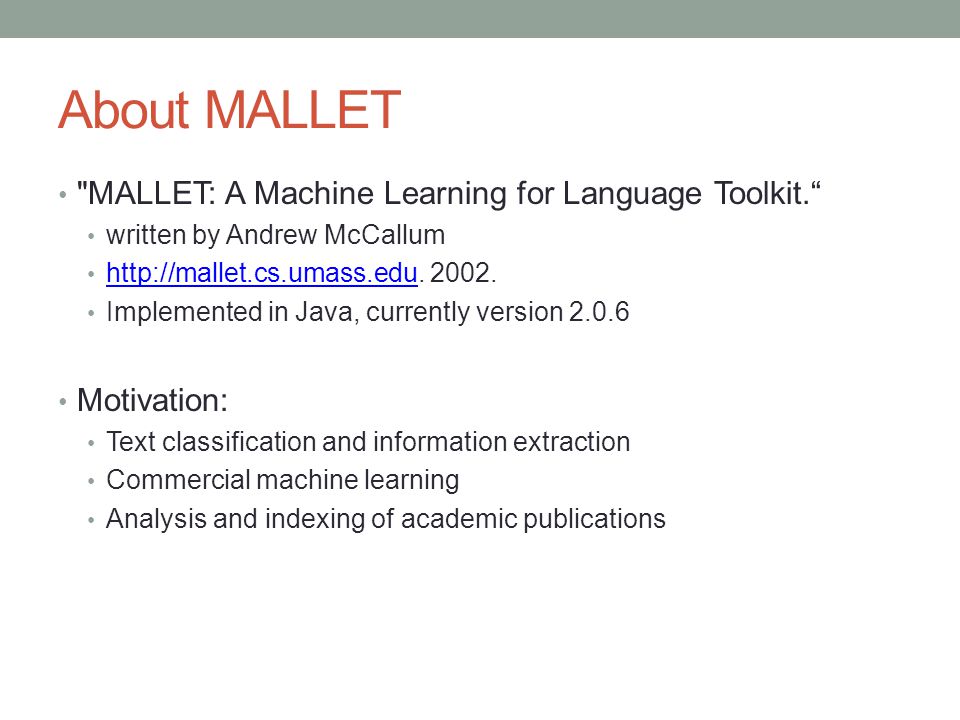 About MALLET

• "MALLET: A Machine Learning for Language Toolkit.“
  • written by Andrew McCallum
  • http://mallet.cs.umass.edu. 2002.
  • Implemented in Java, currently version 2.0.6

• Motivation:
  • Text classification and information extraction
  • Commercial machine learning
  • Analysis and indexing of academic publications